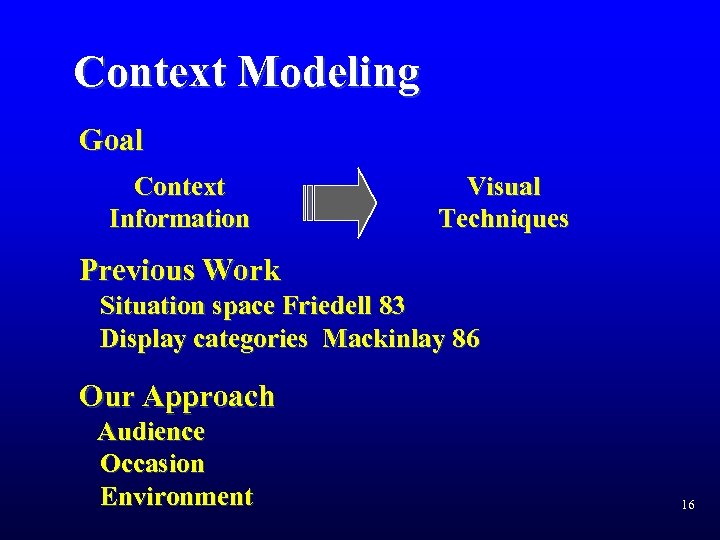 Context Modeling

Goal

Context Information

Visual Techniques

Previous Work

Situation space Friedell 83

Display categories Mackinlay 86

Our Approach

Audience

Occasion

Environment

16